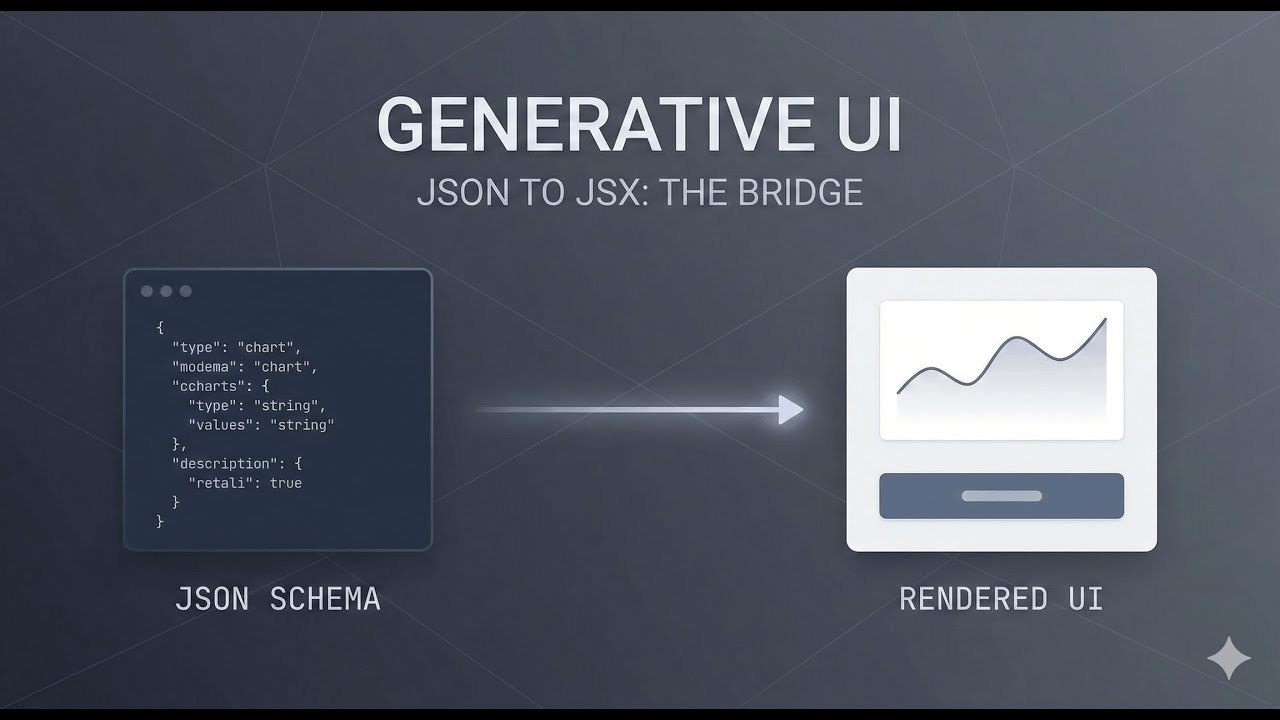 GENERATIVE UI

JSON TO JSX: THE BRIDGE

{
  "type": "chart",
  "modema": "chart",
  "ccharts": {
    "type": "string",
    "values": "string"
  },
  "description": {
    "retali": true
  }
}

JSON SCHEMA

RENDERED UI